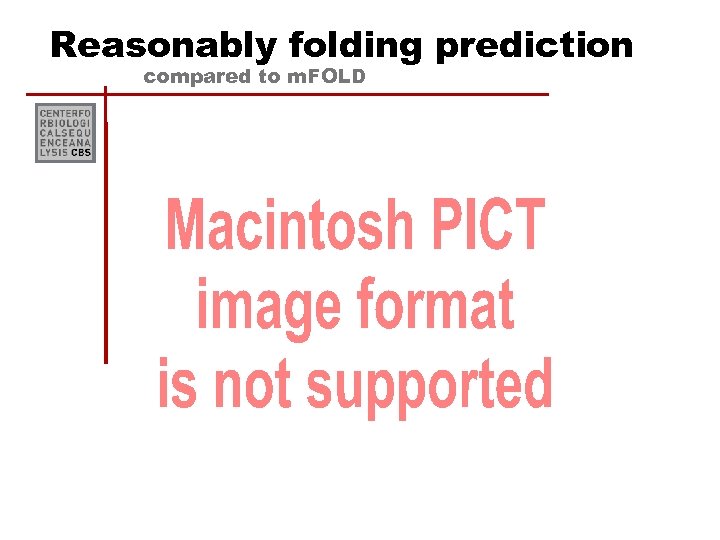 Reasonably folding prediction
compared to mFOLD

CENTERFO
RBIOLOGI
CALSEQU
ENCEANA
LYSIS CBS

Macintosh PICT image format is not supported